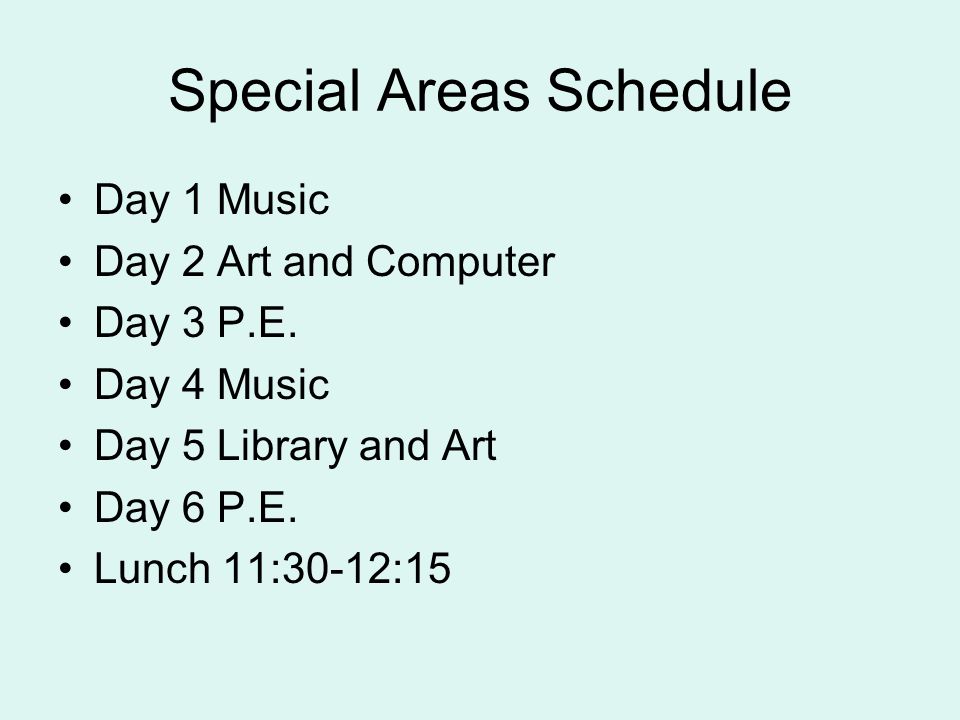 Special Areas Schedule

• Day 1 Music
• Day 2 Art and Computer
• Day 3 P.E.
• Day 4 Music
• Day 5 Library and Art
• Day 6 P.E.
• Lunch 11:30-12:15